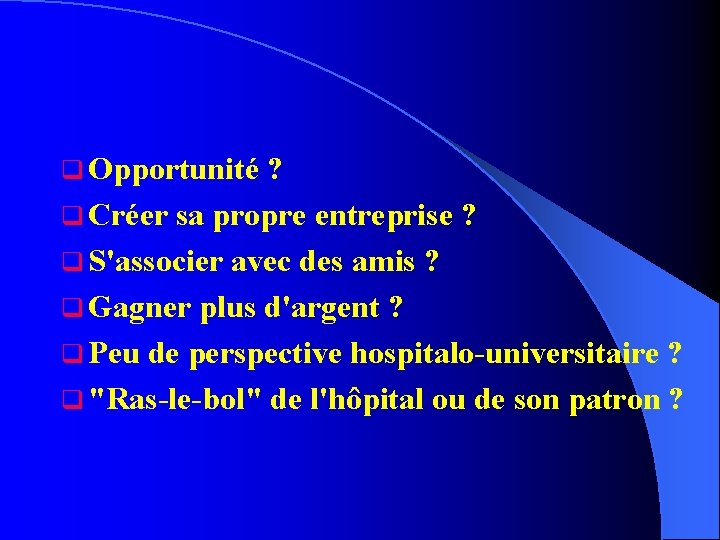 Opportunité ?

Créer sa propre entreprise ?

S'associer avec des amis ?

Gagner plus d'argent ?

Peu de perspective hospitalo-universitaire ?

"Ras-le-bol" de l'hôpital ou de son patron ?